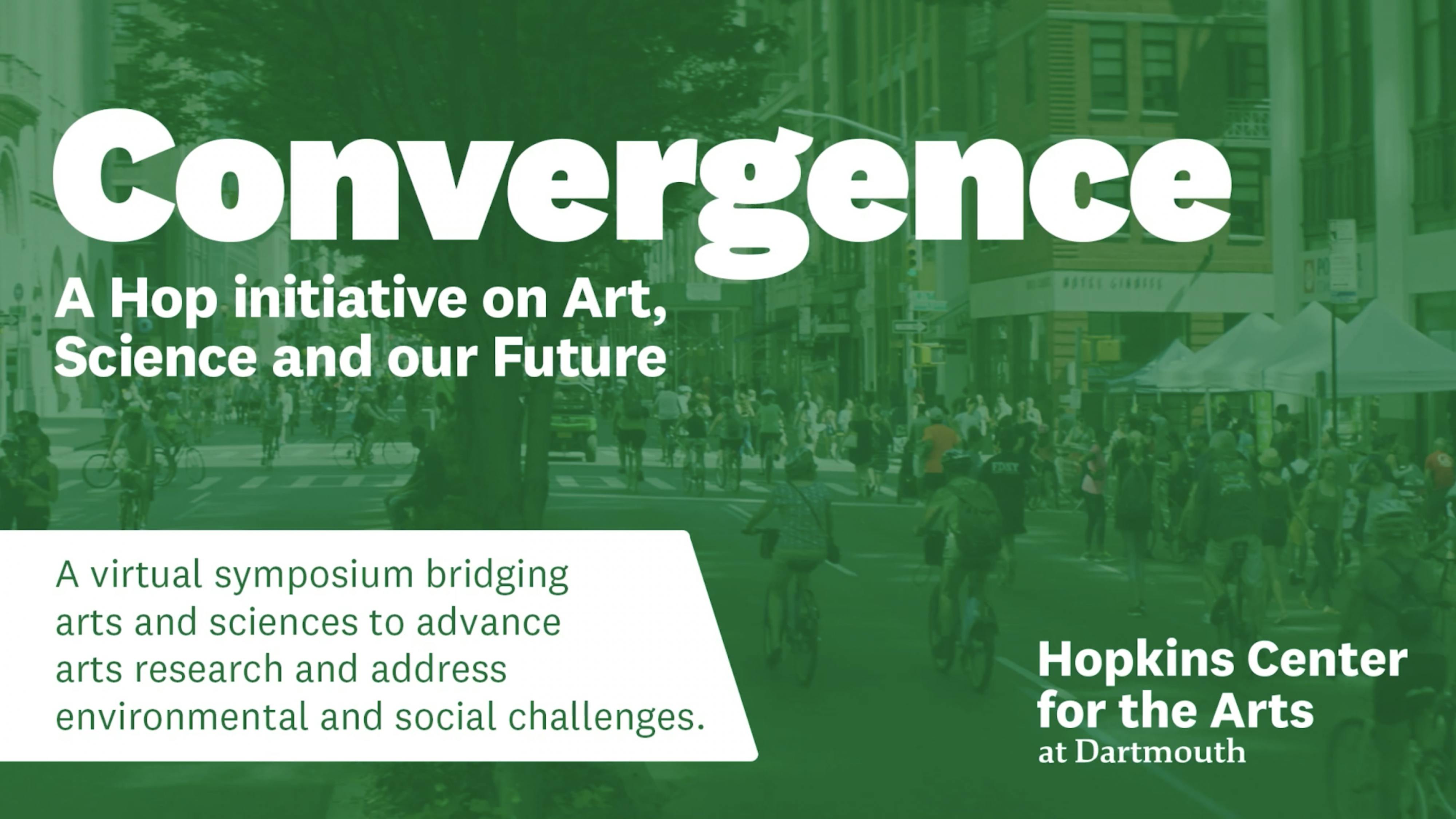 Convergence

A Hop initiative on Art, Science and our Future

A virtual symposium bridging arts and sciences to advance arts research and address environmental and social challenges.

Hopkins Center for the Arts at Dartmouth